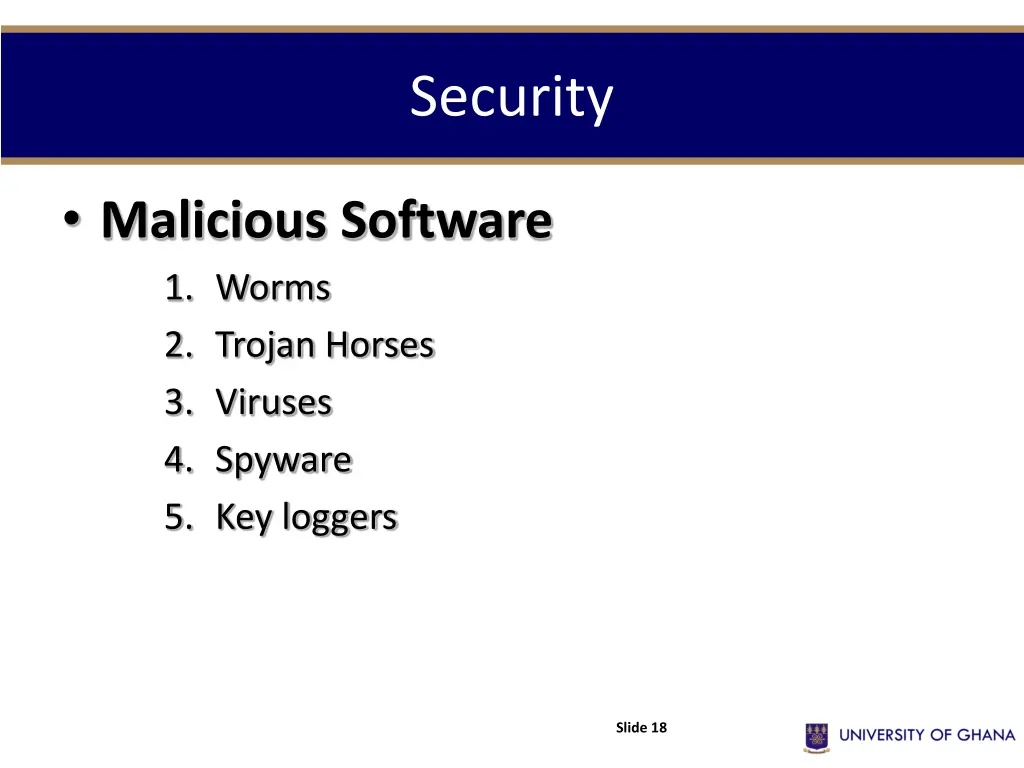 Security

• Malicious Software
1. Worms
2. Trojan Horses
3. Viruses
4. Spyware
5. Key loggers

Slide 18

UNIVERSITY OF GHANA